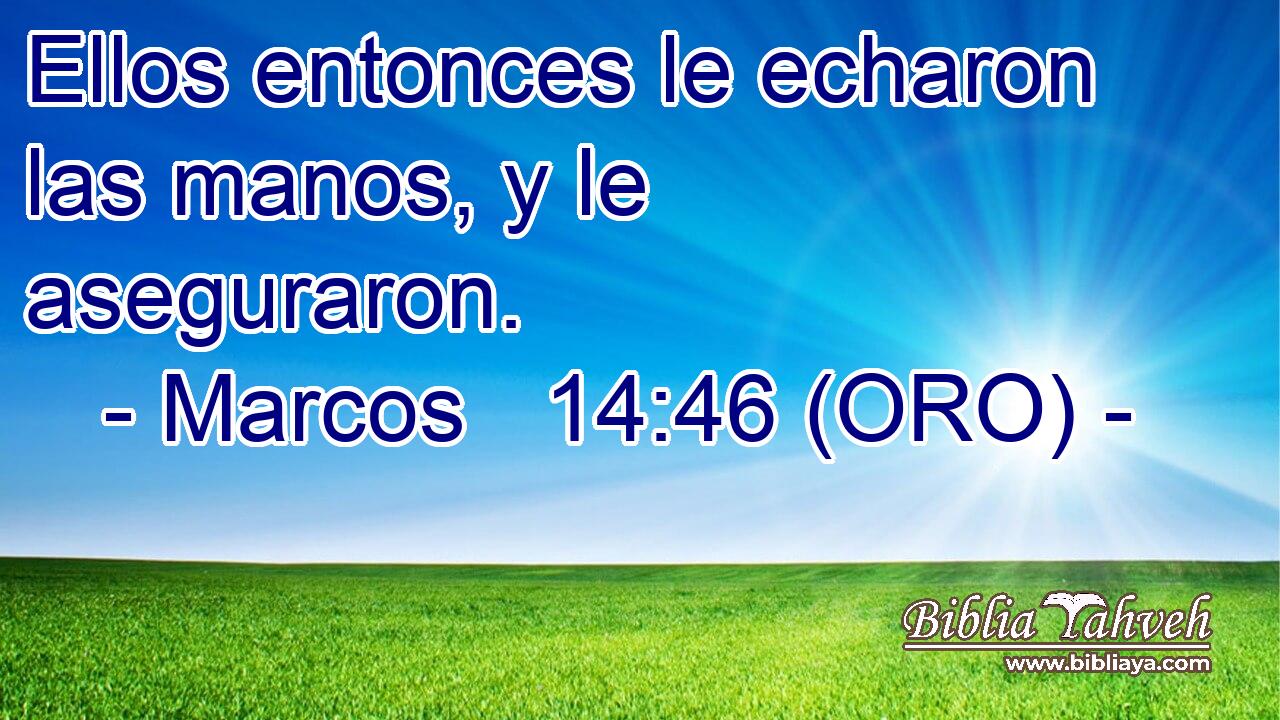 Ellos entonces le echaron las manos, y le aseguraron.
- Marcos 14:46 (ORO) -

Biblia Yahveh
www.bibliaya.com